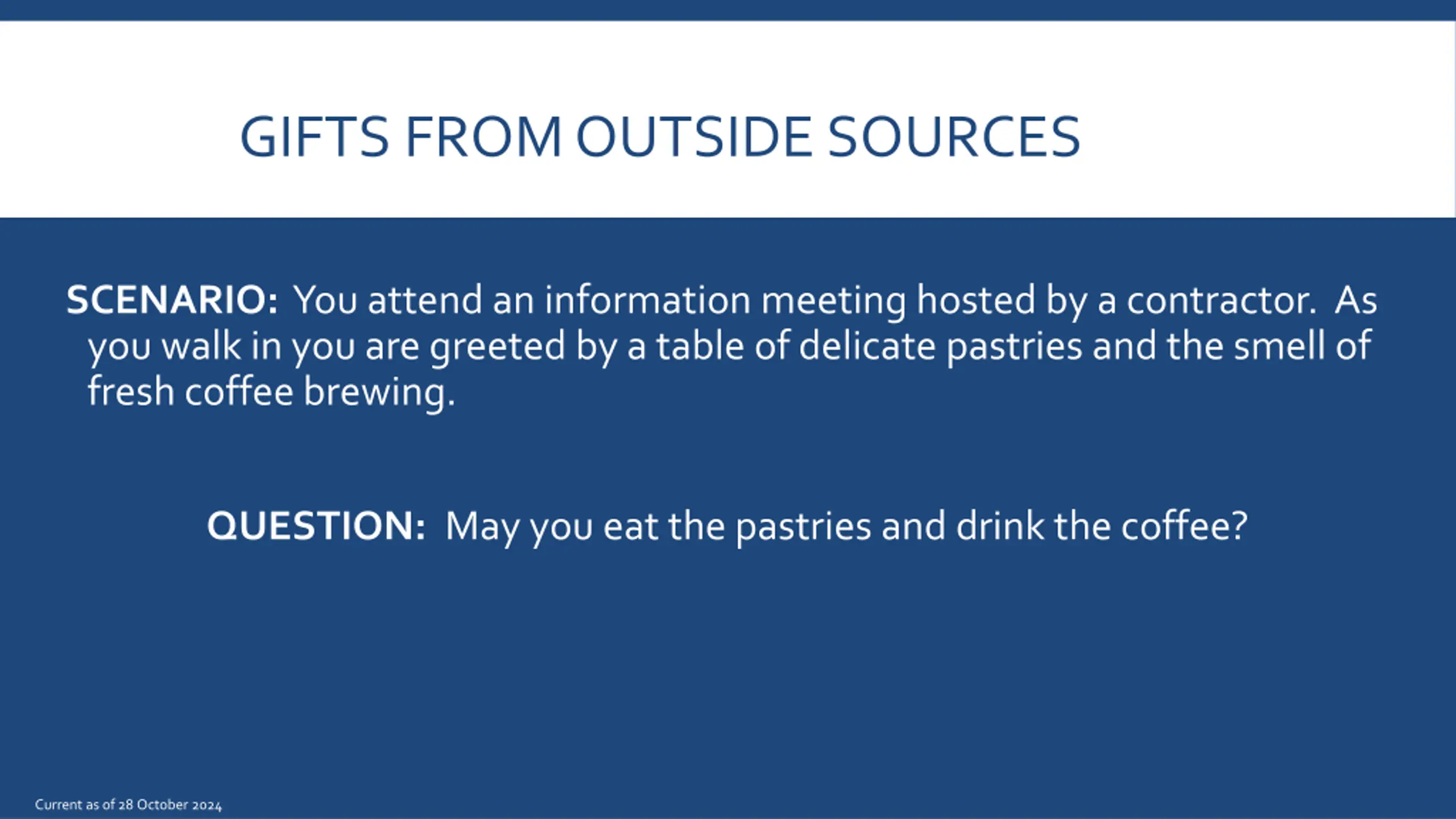 GIFTS FROM OUTSIDE SOURCES

SCENARIO: You attend an information meeting hosted by a contractor. As you walk in you are greeted by a table of delicate pastries and the smell of fresh coffee brewing.

QUESTION: May you eat the pastries and drink the coffee?

Current as of 28 October 2024